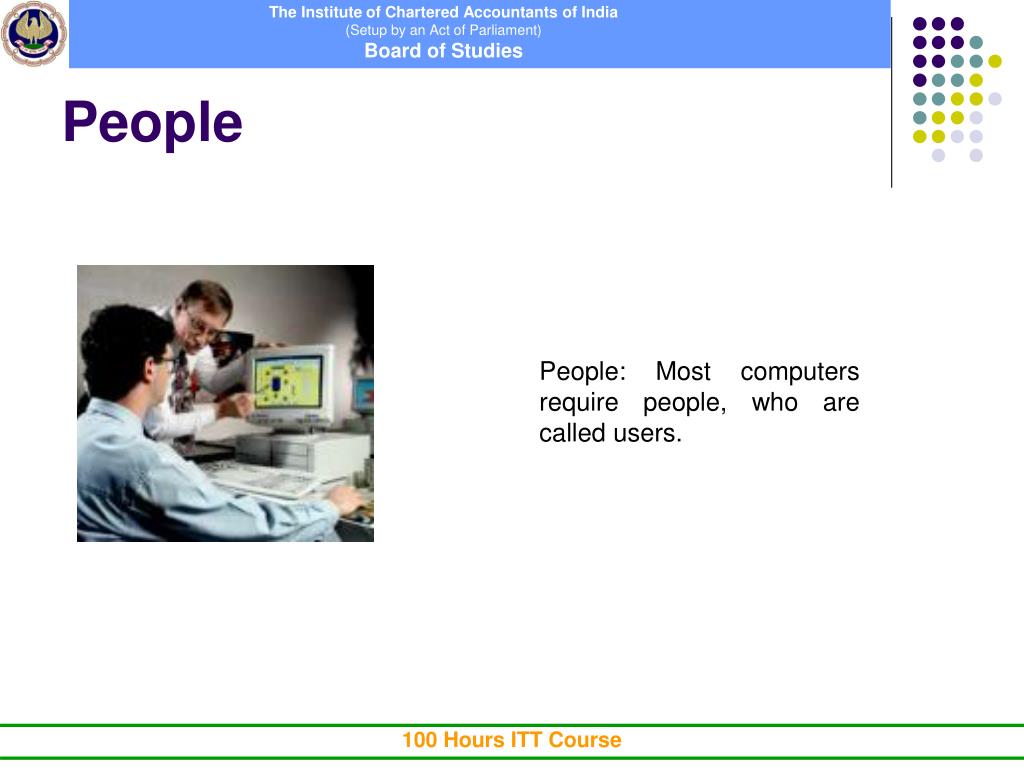 The Institute of Chartered Accountants of India
(Setup by an Act of Parliament)
Board of Studies

People

People: Most computers require people, who are called users.

100 Hours ITT Course